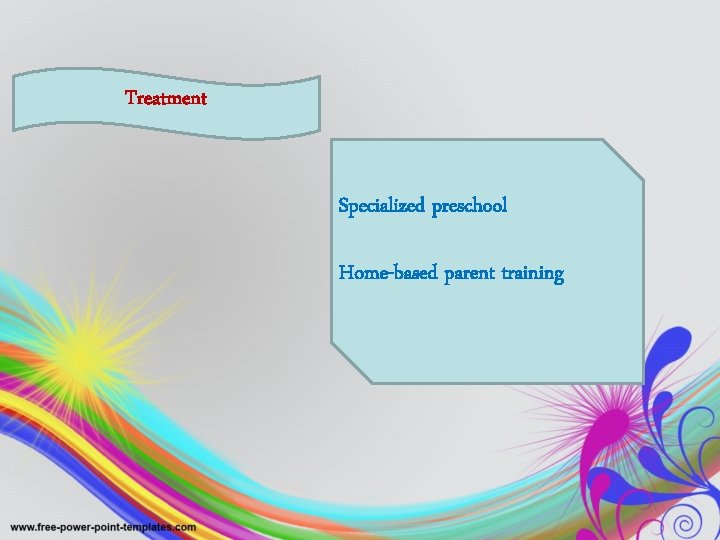 Treatment

Specialized preschool

Home-based parent training

www.free-power-point-templates.com